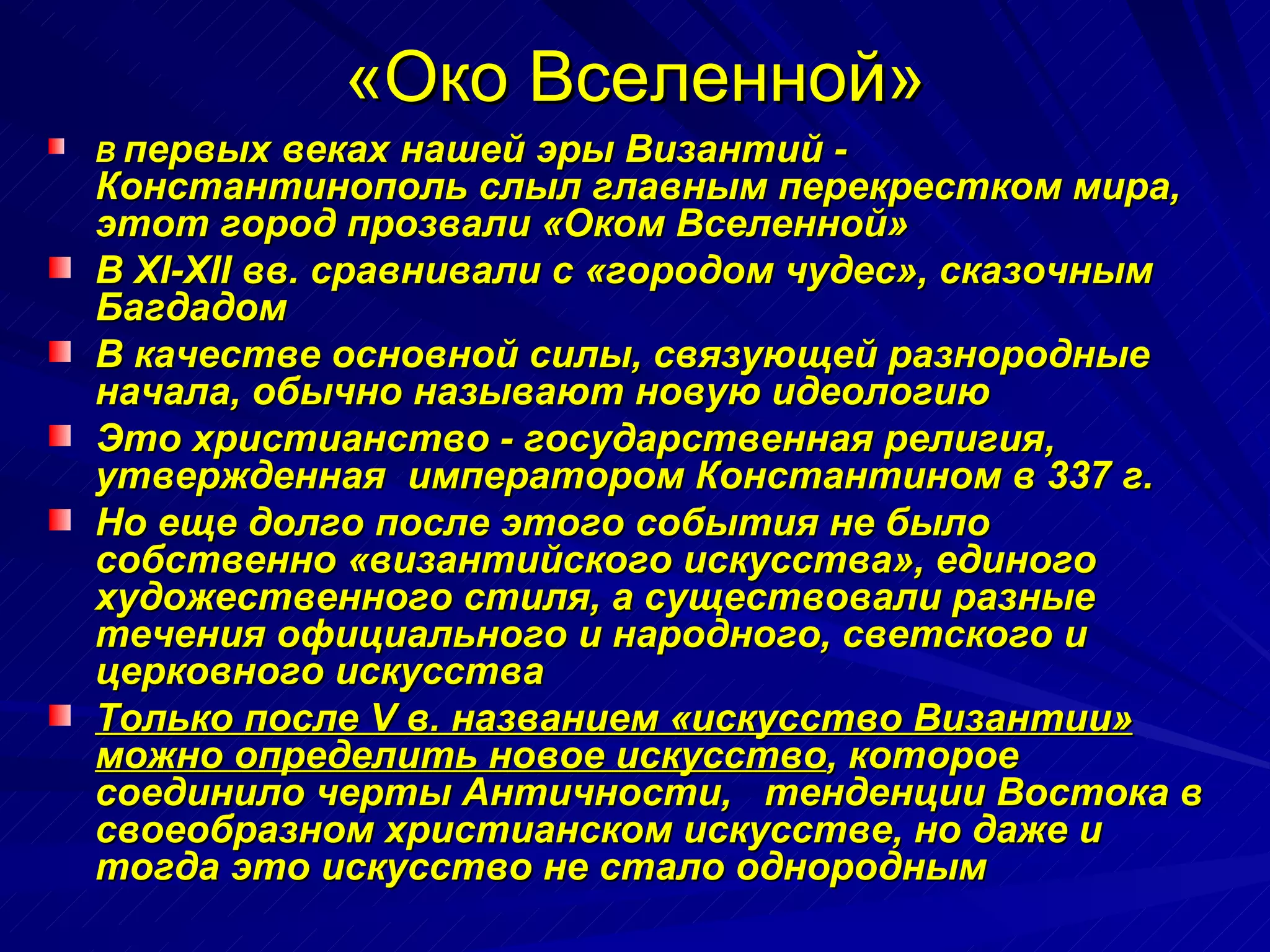 «Око Вселенной»

в первых веках нашей эры Византий - Константинополь слыл главным перекрестком мира, этот город прозвали «Оком Вселенной»

В XI-XII вв. сравнивали с «городом чудес», сказочным Багдадом

В качестве основной силы, связующей разнородные начала, обычно называют новую идеологию

Это христианство - государственная религия, утвержденная императором Константином в 337 г.

Но еще долго после этого события не было собственно «византийского искусства», единого художественного стиля, а существовали разные течения официального и народного, светского и церковного искусства

Только после V в. названием «искусство Византии» можно определить новое искусство, которое соединило черты Античности, тенденции Востока в своеобразном христианском искусстве, но даже и тогда это искусство не стало однородным